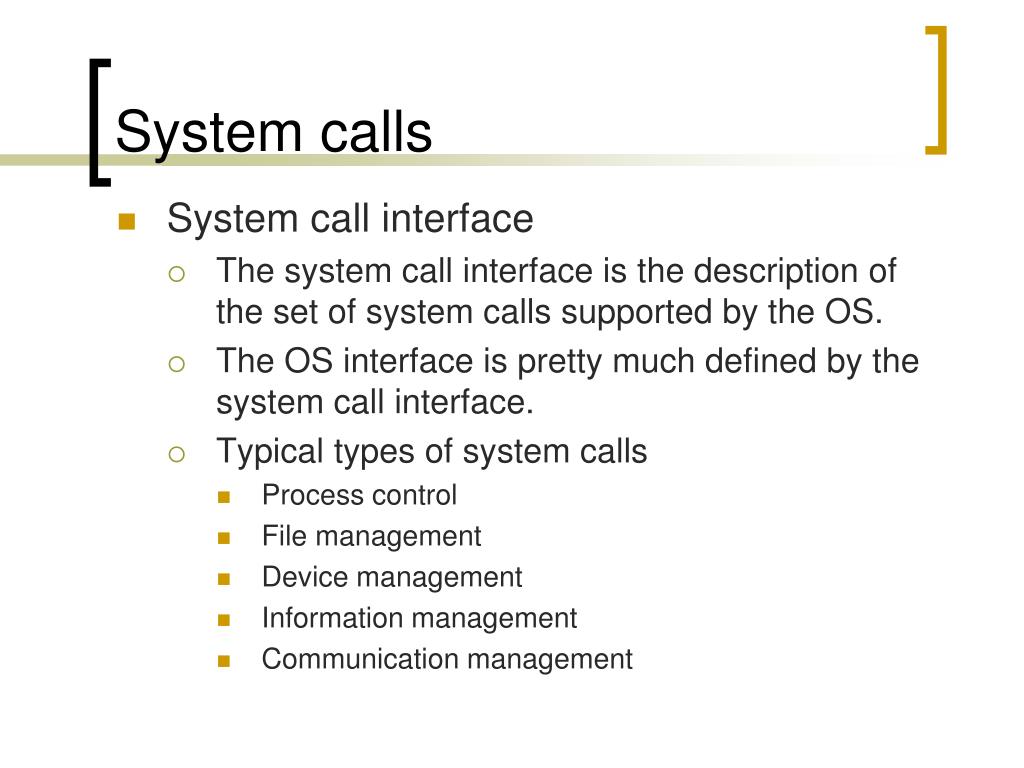 System calls

System call interface

The system call interface is the description of the set of system calls supported by the OS.

The OS interface is pretty much defined by the system call interface.

Typical types of system calls

Process control

File management

Device management

Information management

Communication management